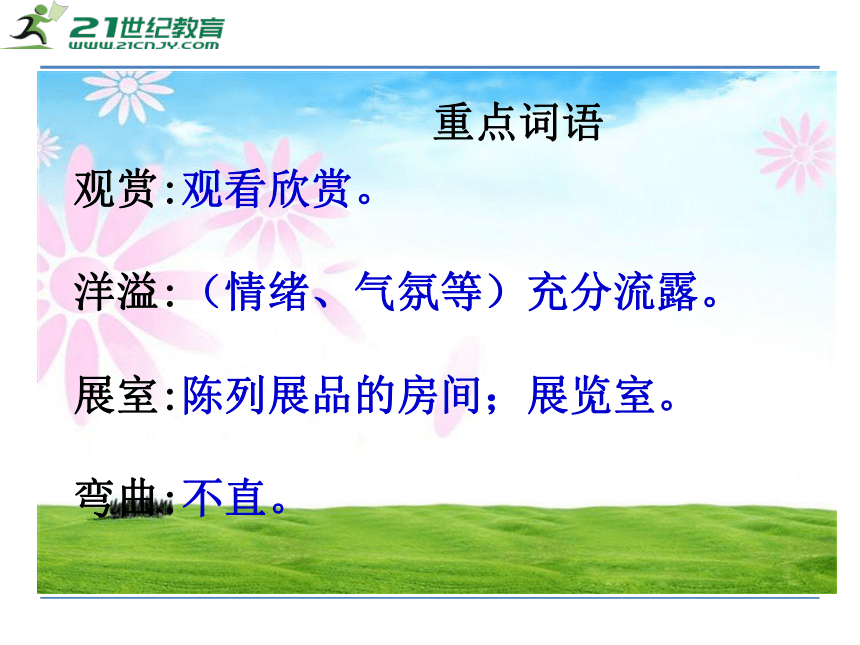 21世纪教育
www.21cnjy.com

重点词语

观赏:观看欣赏。

洋溢:（情绪、气氛等）充分流露。

展室:陈列展品的房间；展览室。

弯曲:不直。